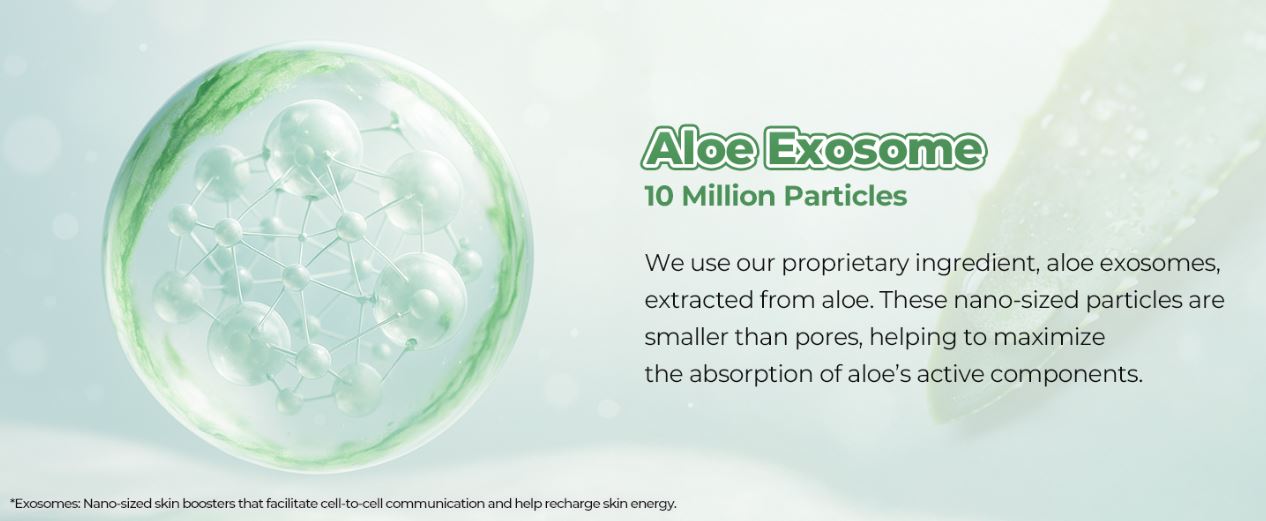 Aloe Exosome
10 Million Particles

We use our proprietary ingredient, aloe exosomes, extracted from aloe. These nano-sized particles are smaller than pores, helping to maximize the absorption of aloe's active components.

*Exosomes: Nano-sized skin boosters that facilitate cell-to-cell communication and help recharge skin energy.